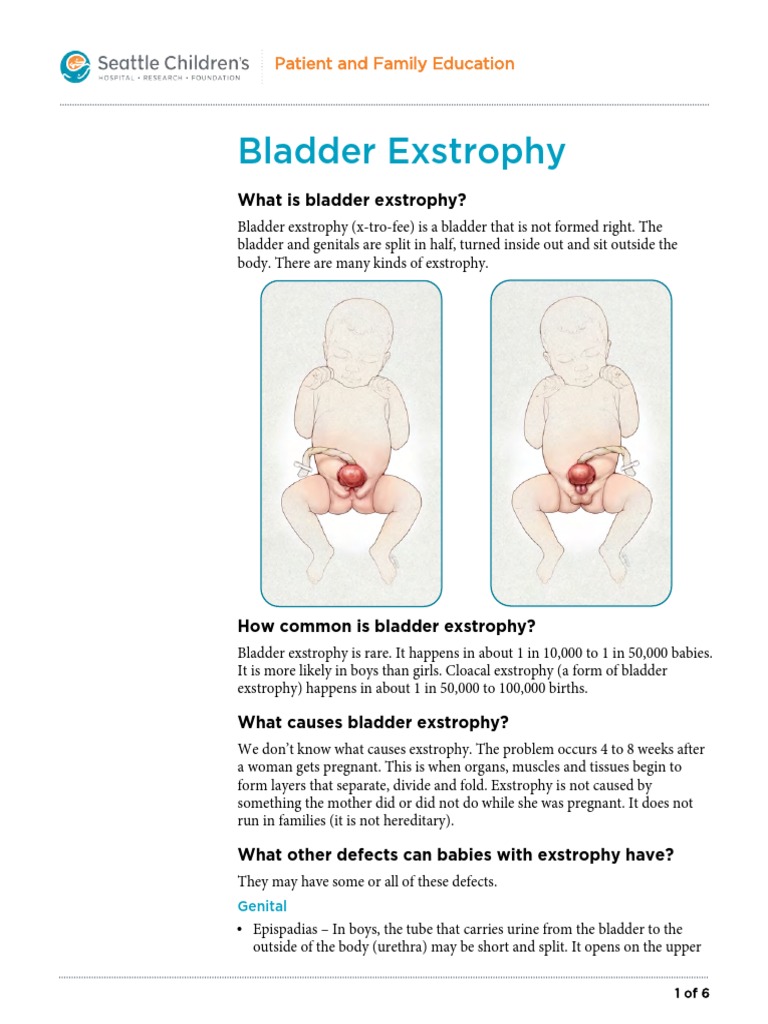 Seattle Children's
HOSPITAL • RESEARCH • FOUNDATION

Patient and Family Education

Bladder Exstrophy

What is bladder exstrophy?

Bladder exstrophy (x-tro-fee) is a bladder that is not formed right. The bladder and genitals are split in half, turned inside out and sit outside the body. There are many kinds of exstrophy.

How common is bladder exstrophy?

Bladder exstrophy is rare. It happens in about 1 in 10,000 to 1 in 50,000 babies. It is more likely in boys than girls. Cloacal exstrophy (a form of bladder exstrophy) happens in about 1 in 50,000 to 100,000 births.

What causes bladder exstrophy?

We don't know what causes exstrophy. The problem occurs 4 to 8 weeks after a woman gets pregnant. This is when organs, muscles and tissues begin to form layers that separate, divide and fold. Exstrophy is not caused by something the mother did or did not do while she was pregnant. It does not run in families (it is not hereditary).

What other defects can babies with exstrophy have?

They may have some or all of these defects.

Genital

• Epispadias – In boys, the tube that carries urine from the bladder to the outside of the body (urethra) may be short and split. It opens on the upper

1 of 6